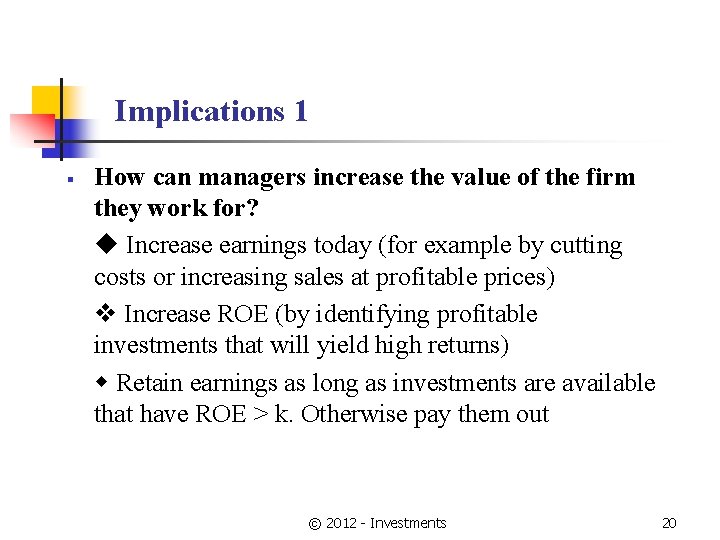 Implications 1

▪ How can managers increase the value of the firm they work for?

◆ Increase earnings today (for example by cutting costs or increasing sales at profitable prices)

❖ Increase ROE (by identifying profitable investments that will yield high returns)

◆ Retain earnings as long as investments are available that have ROE > k. Otherwise pay them out

© 2012 - Investments

20